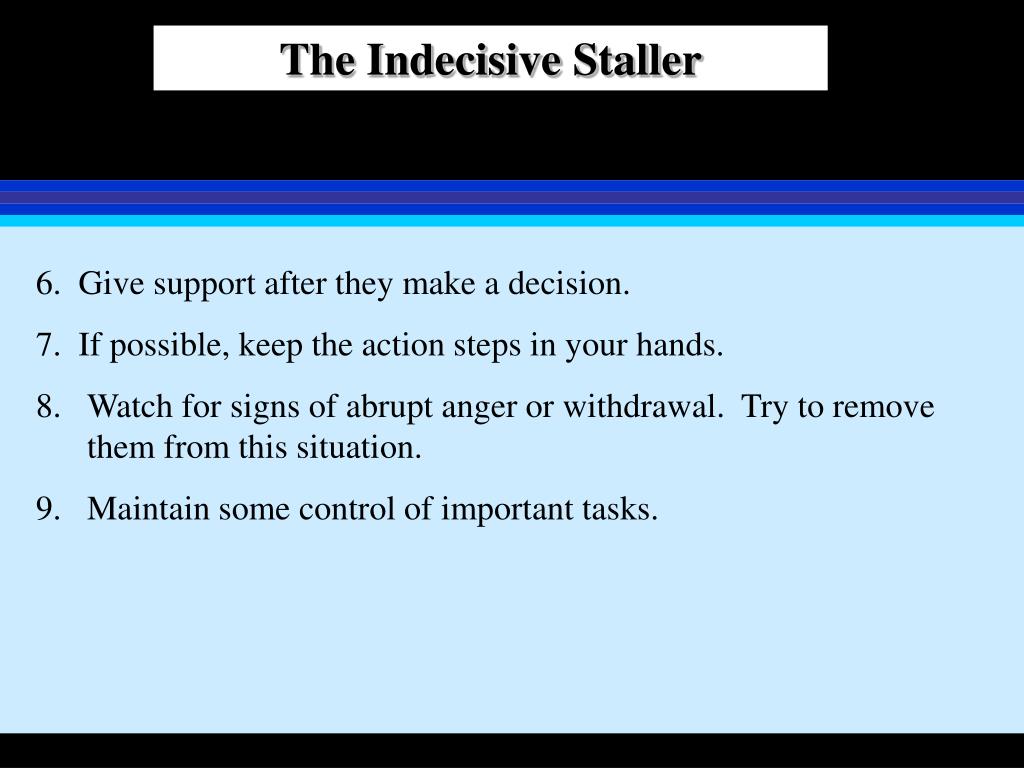 The Indecisive Staller

6. Give support after they make a decision.

7. If possible, keep the action steps in your hands.

8. Watch for signs of abrupt anger or withdrawal. Try to remove them from this situation.

9. Maintain some control of important tasks.